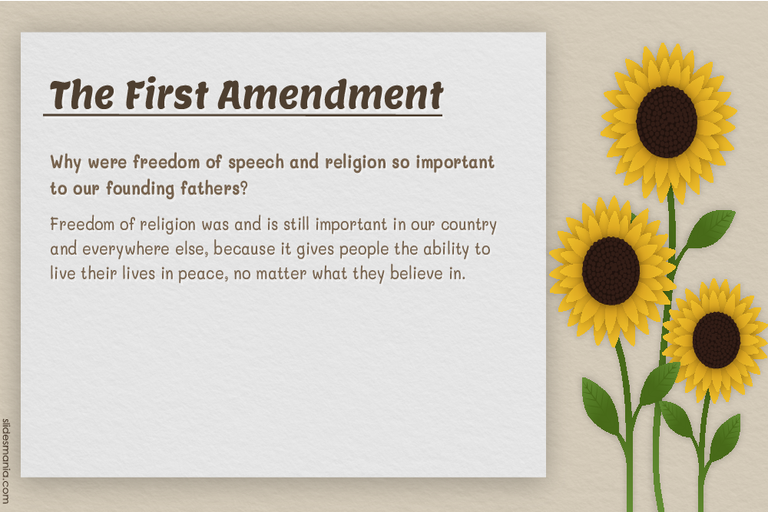 The First Amendment

Why were freedom of speech and religion so important to our founding fathers?

Freedom of religion was and is still important in our country and everywhere else, because it gives people the ability to live their lives in peace, no matter what they believe in.

slidesmania.com